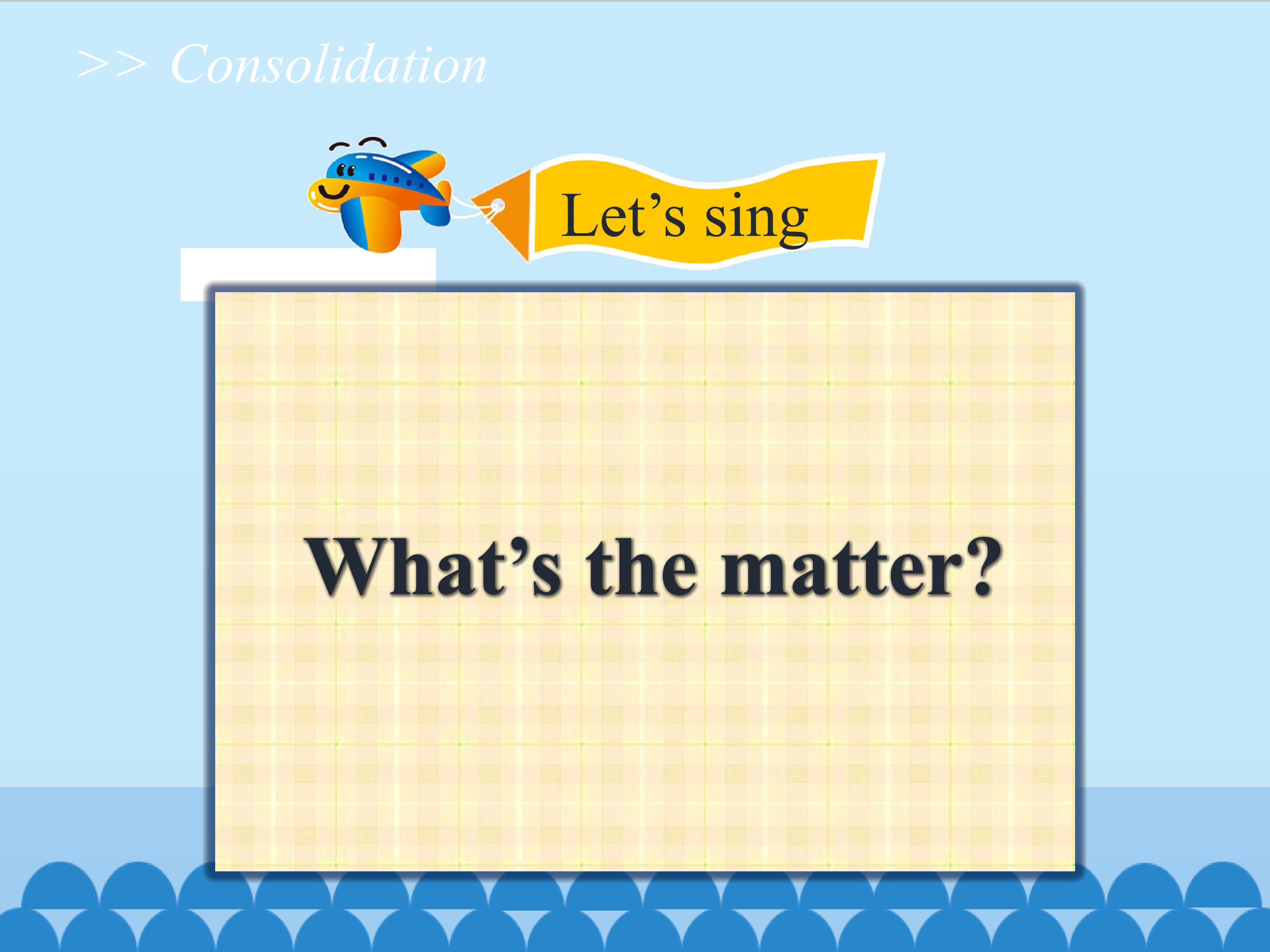 >> Consolidation

Let’s sing

What’s the matter?